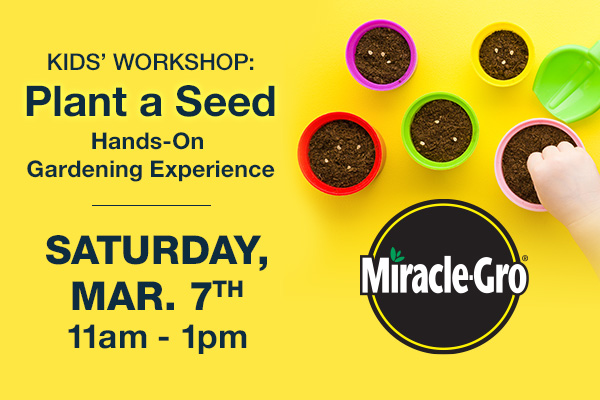 KIDS' WORKSHOP:
Plant a Seed
Hands-On
Gardening Experience

SATURDAY,
MAR. 7TH
11am - 1pm

Miracle-Gro®